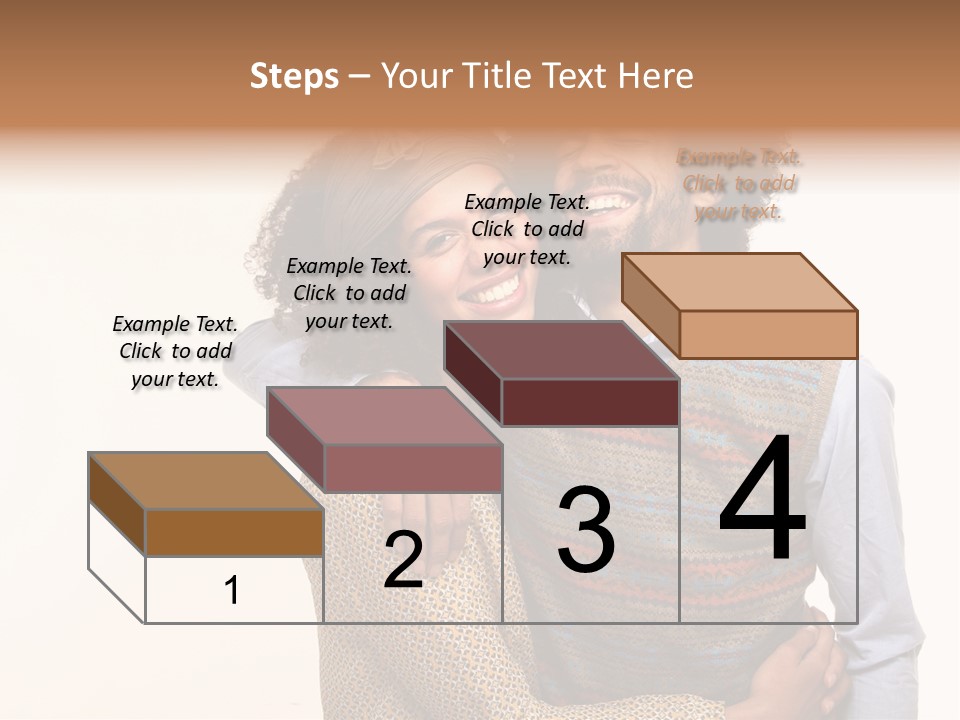 Steps – Your Title Text Here

Example Text. Click to add your text.

Example Text. Click to add your text.

Example Text. Click to add your text.

Example Text. Click to add your text.

1

2

3

4